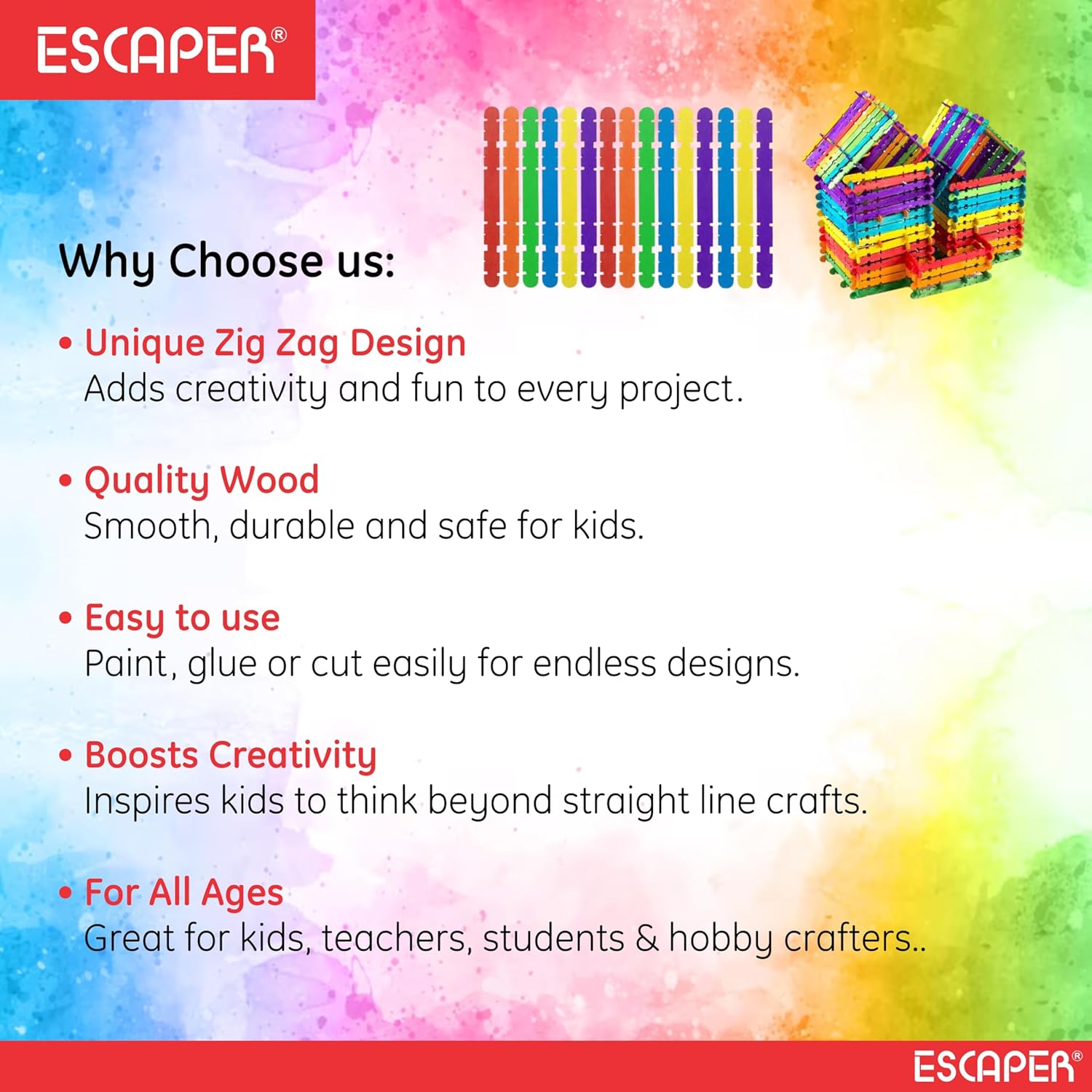 ESCAPER®

Why Choose us:

• Unique Zig Zag Design
Adds creativity and fun to every project.

• Quality Wood
Smooth, durable and safe for kids.

• Easy to use
Paint, glue or cut easily for endless designs.

• Boosts Creativity
Inspires kids to think beyond straight line crafts.

• For All Ages
Great for kids, teachers, students & hobby crafters..

ESCAPER®